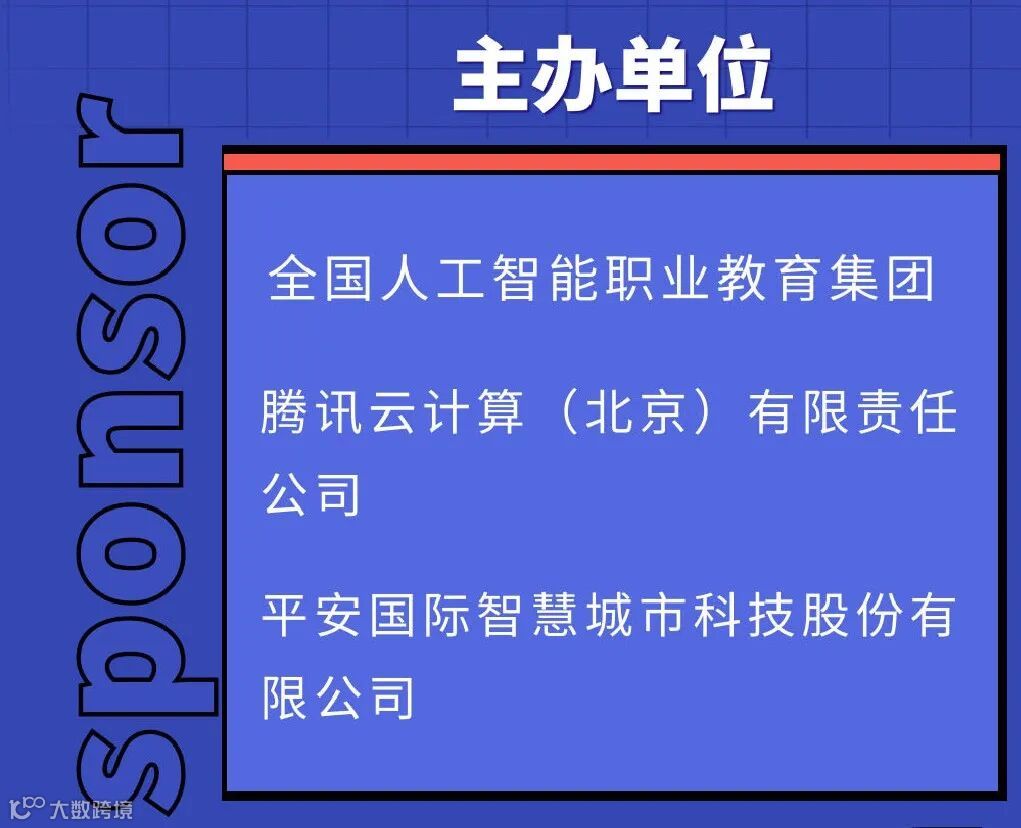 主办单位

sponsor

全国人工智能职业教育集团

腾讯云计算（北京）有限责任公司

平安国际智慧城市科技股份有限公司

大数跨境